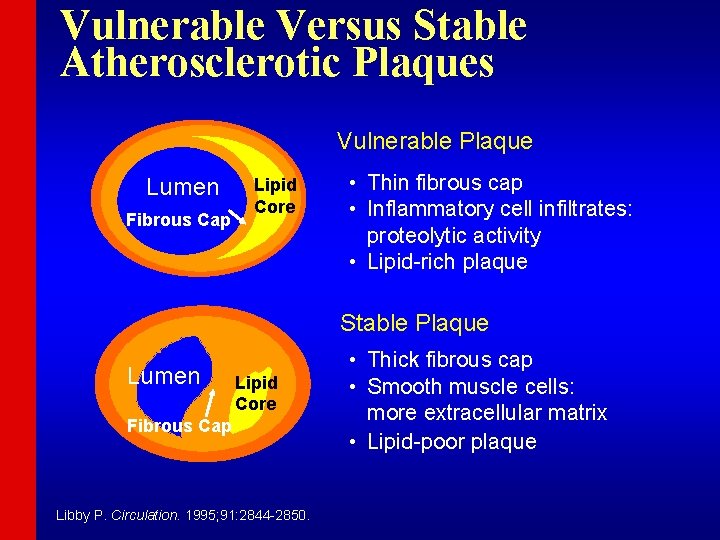 Vulnerable Versus Stable Atherosclerotic Plaques

Lumen
Lipid Core
Fibrous Cap

Vulnerable Plaque

• Thin fibrous cap
• Inflammatory cell infiltrates: proteolytic activity
• Lipid-rich plaque

Lumen
Lipid Core
Fibrous Cap

Stable Plaque

• Thick fibrous cap
• Smooth muscle cells: more extracellular matrix
• Lipid-poor plaque

Libby P. Circulation. 1995;91:2844-2850.